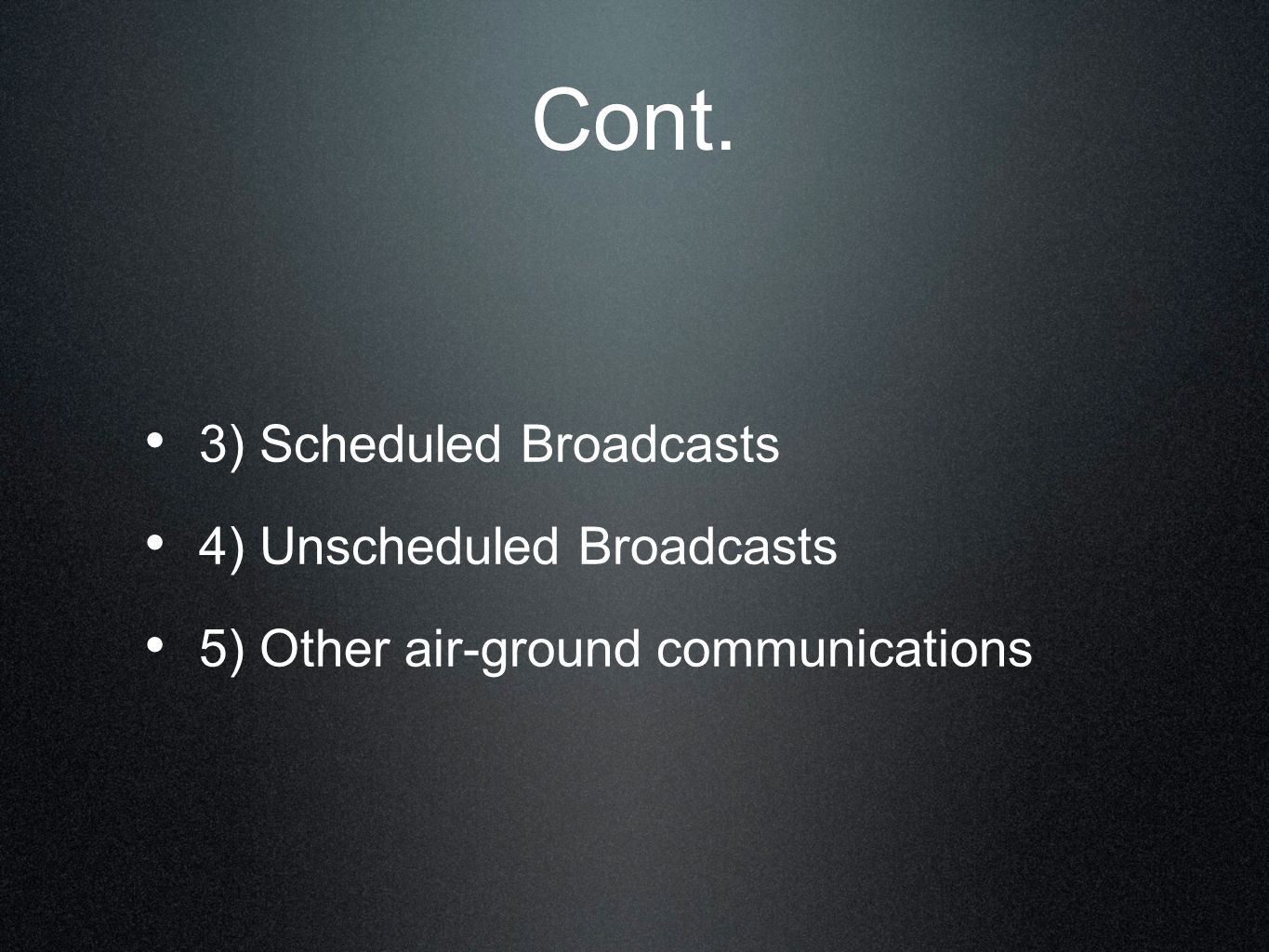 Cont.

• 3) Scheduled Broadcasts
• 4) Unscheduled Broadcasts
• 5) Other air-ground communications